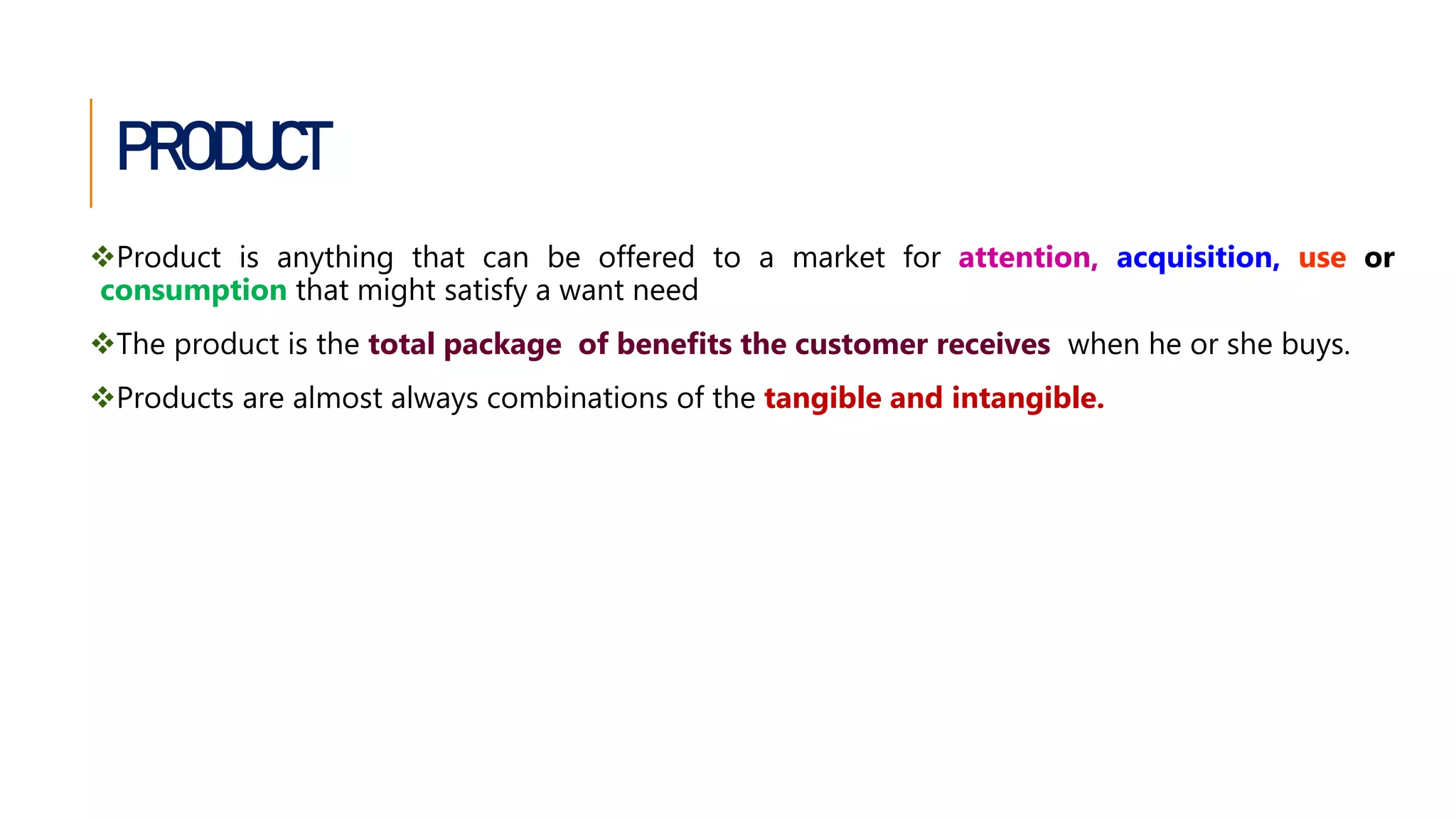 PRODUCT

❖Product is anything that can be offered to a market for attention, acquisition, use or consumption that might satisfy a want need

❖The product is the total package of benefits the customer receives when he or she buys.

❖Products are almost always combinations of the tangible and intangible.